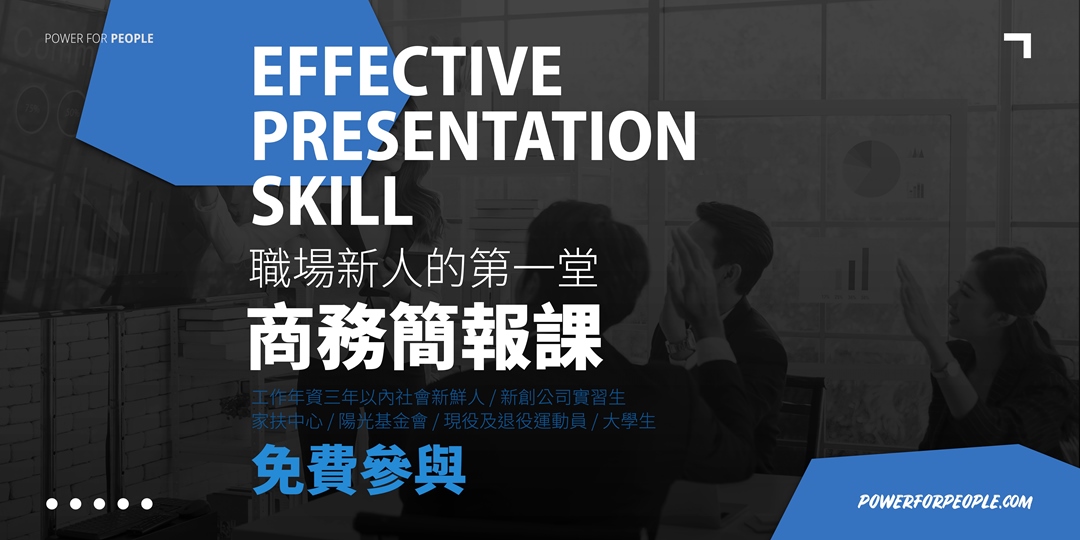 POWER FOR PEOPLE

EFFECTIVE PRESENTATION SKILL

職場新人的第一堂

商務簡報課

工作年資三年以內社會新鮮人 / 新創公司實習生
家扶中心 / 陽光基金會 / 現役及退役運動員 / 大學生

免費參與

POWERFORPEOPLE.COM